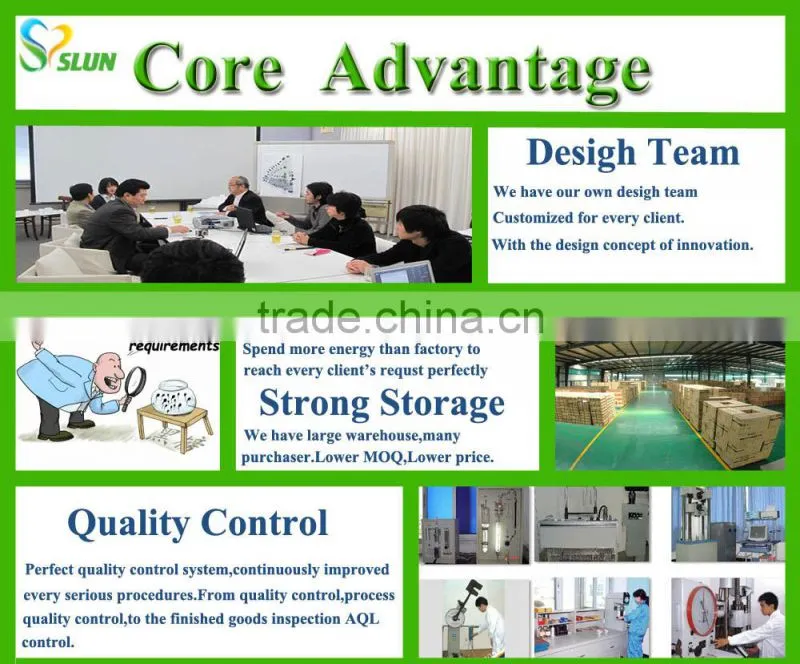 SLUN Core Advantage

Desigh Team

We have our own desigh team
Customized for every client.
With the design concept of innovation.

trade.china.cn

requirements

Spend more energy than factory to reach every client's requst perfectly

Strong Storage

We have large warehouse,many purchaser.Lower MOQ,Lower price.

Quality Control

Perfect quality control system,continuously improved every serious procedures.From quality control,process quality control,to the finished goods inspection AQL control.